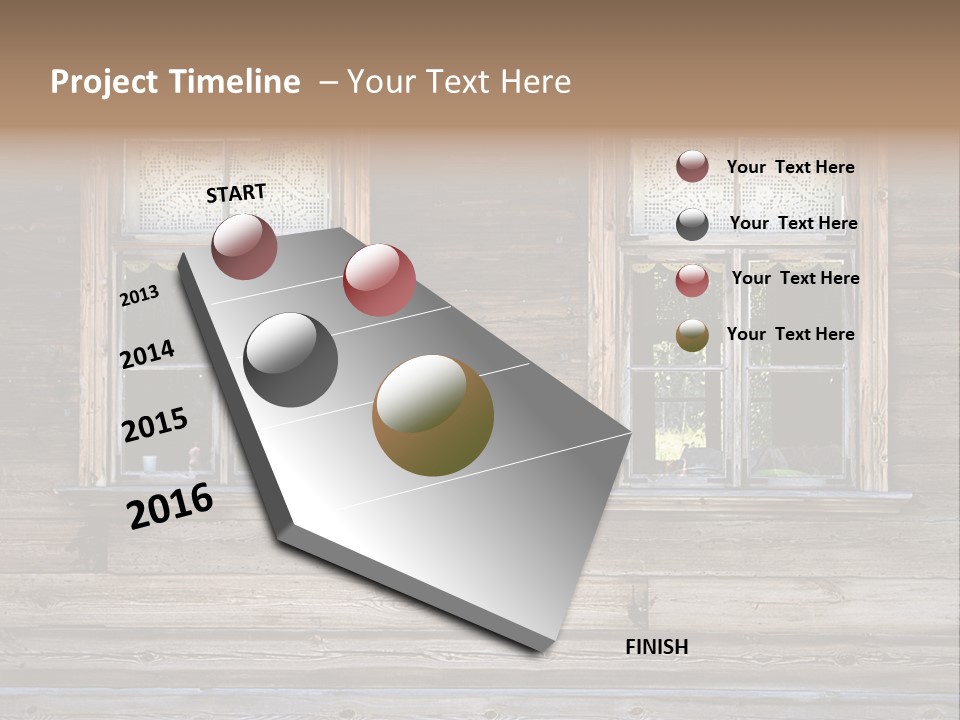 Project Timeline – Your Text Here

START

2013

2014

2015

2016

FINISH

Your Text Here

Your Text Here

Your Text Here

Your Text Here